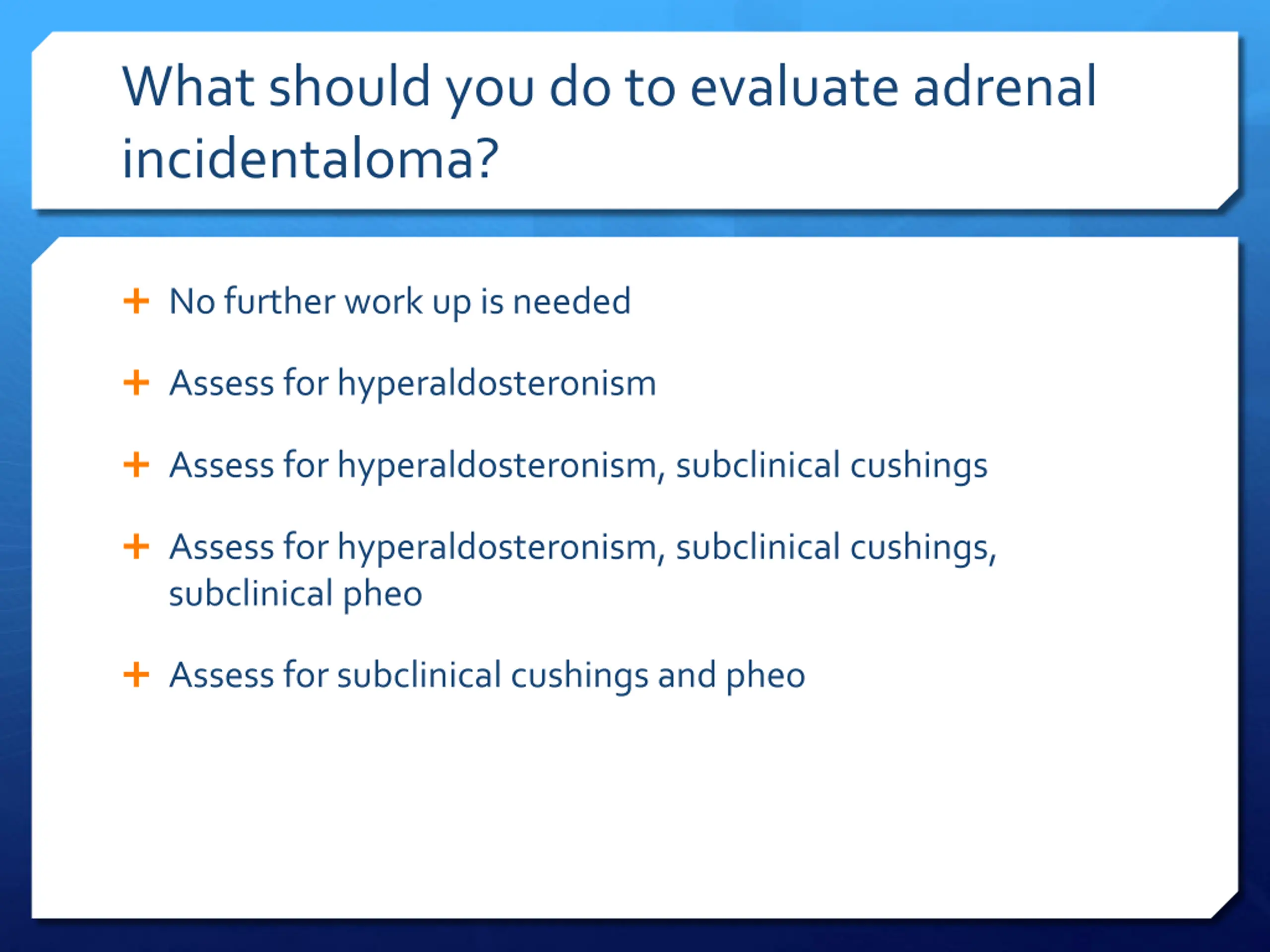 What should you do to evaluate adrenal incidentaloma?

+ No further work up is needed

+ Assess for hyperaldosteronism

+ Assess for hyperaldosteronism, subclinical cushings

+ Assess for hyperaldosteronism, subclinical cushings, subclinical pheo

+ Assess for subclinical cushings and pheo